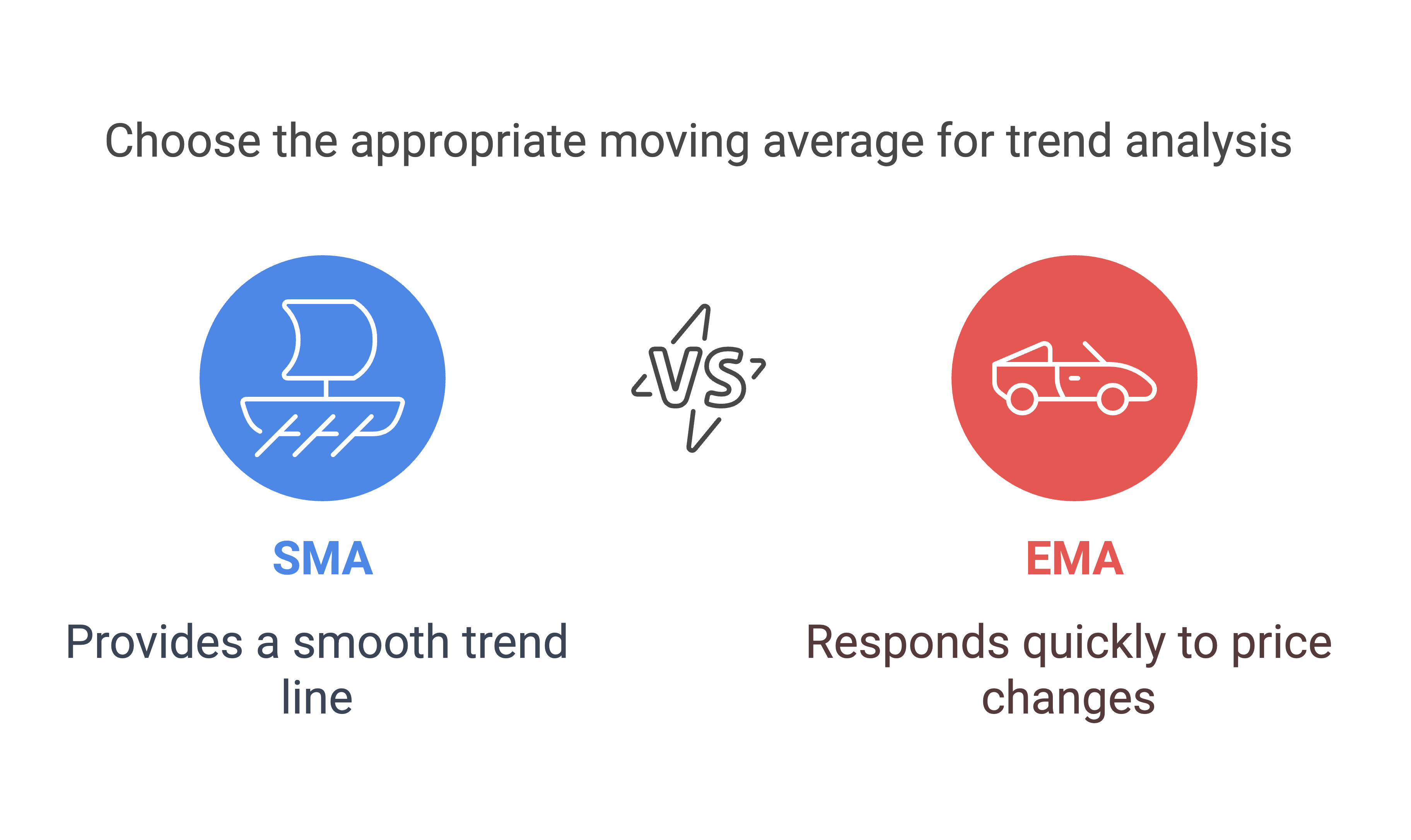 Choose the appropriate moving average for trend analysis

SMA

Provides a smooth trend line

VS

EMA

Responds quickly to price changes